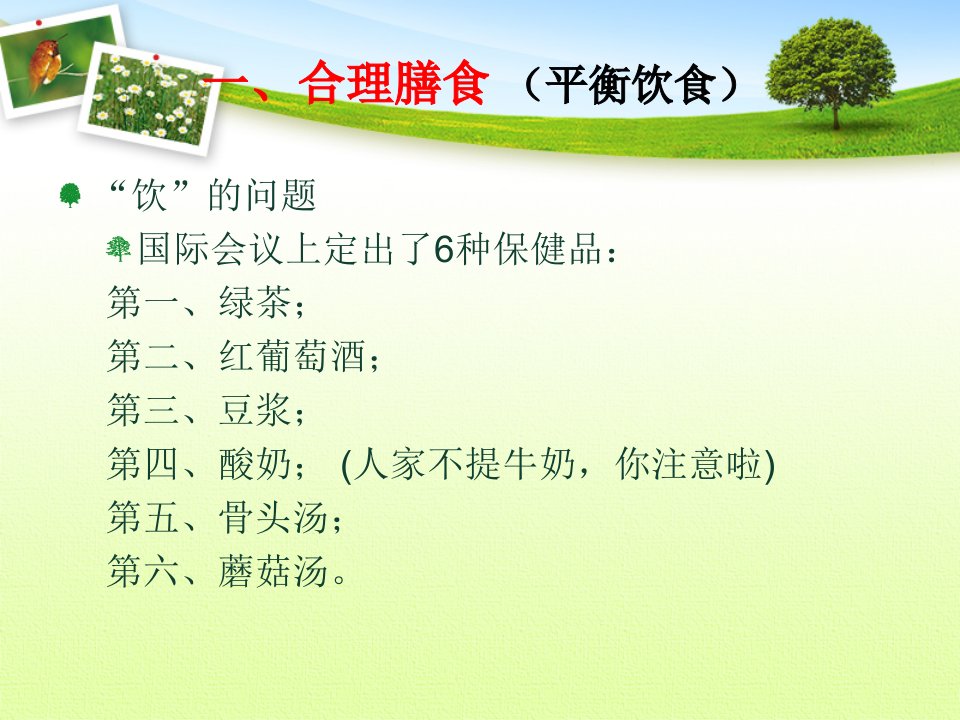 一、合理膳食 （平衡饮食）

“饮”的问题

国际会议上定出了6种保健品：

第一、绿茶；
第二、红葡萄酒；
第三、豆浆；
第四、酸奶； (人家不提牛奶，你注意啦)
第五、骨头汤；
第六、蘑菇汤。